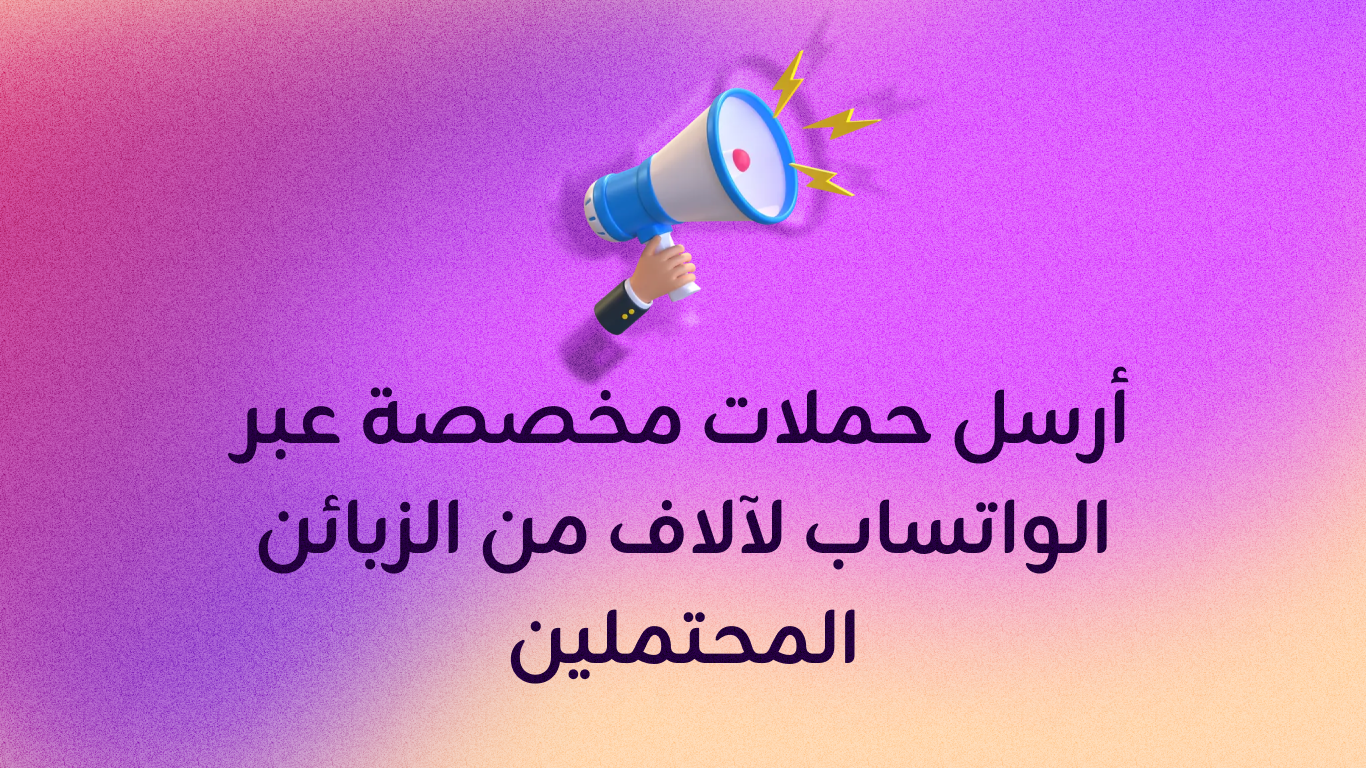 أرسل حملات مخصصة عبر الواتساب لآلاف من الزبائن المحتملين